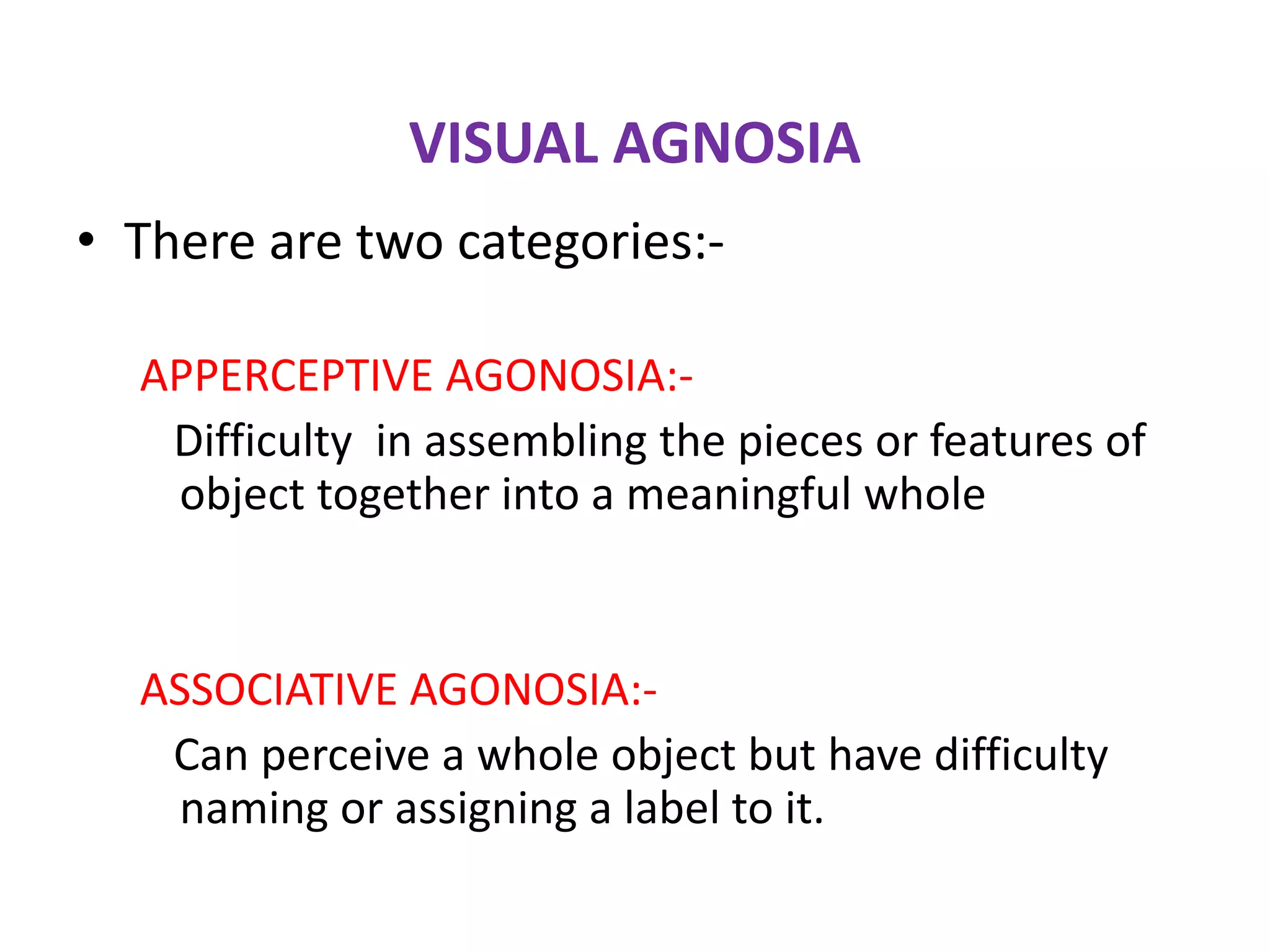 VISUAL AGNOSIA

• There are two categories:-

APPERCEPTIVE AGONOSIA:-

Difficulty in assembling the pieces or features of object together into a meaningful whole

ASSOCIATIVE AGONOSIA:-

Can perceive a whole object but have difficulty naming or assigning a label to it.